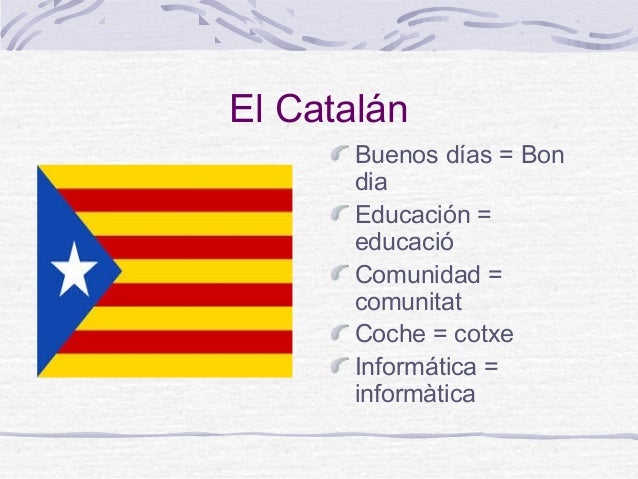 El Catalán

Buenos días = Bon dia

Educación = educació

Comunidad = comunitat

Coche = cotxe

Informática = informàtica